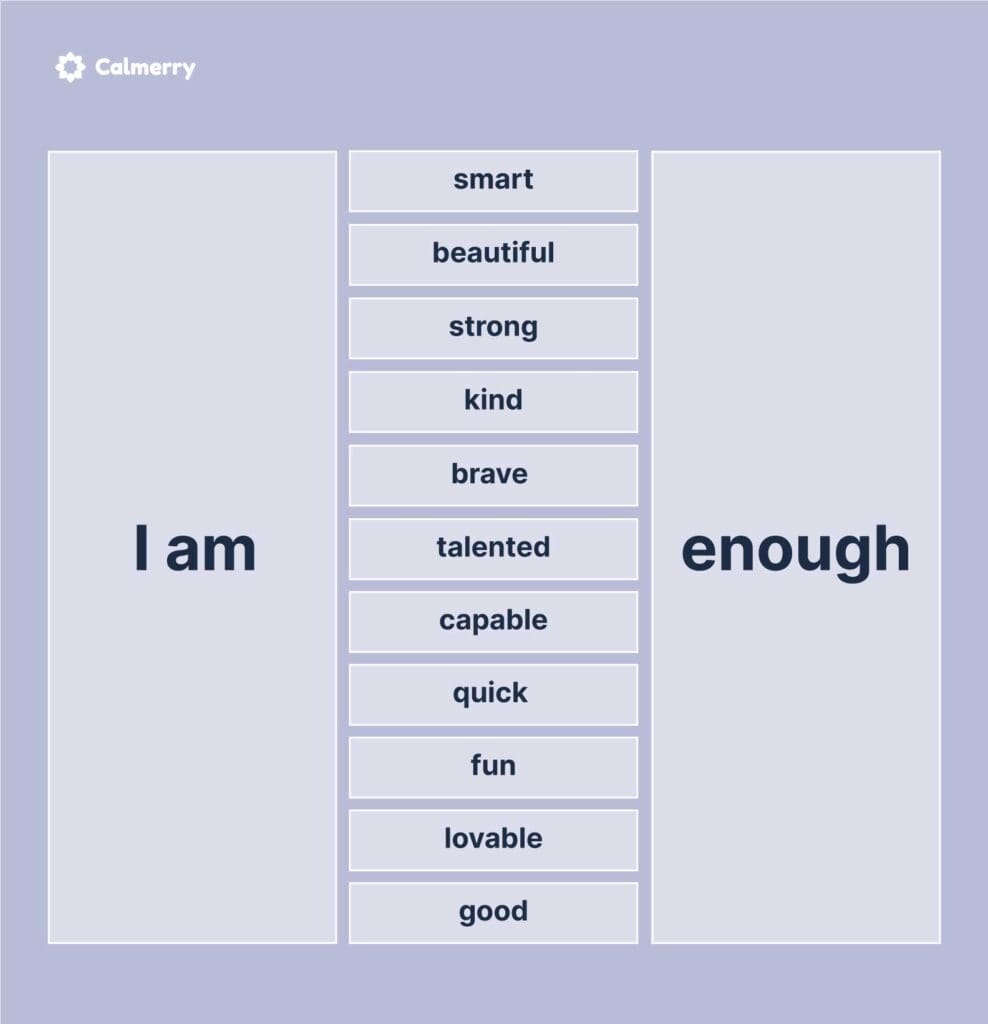 Calmerry

I am

smart
beautiful
strong
kind
brave
talented
capable
quick
fun
lovable
good

enough